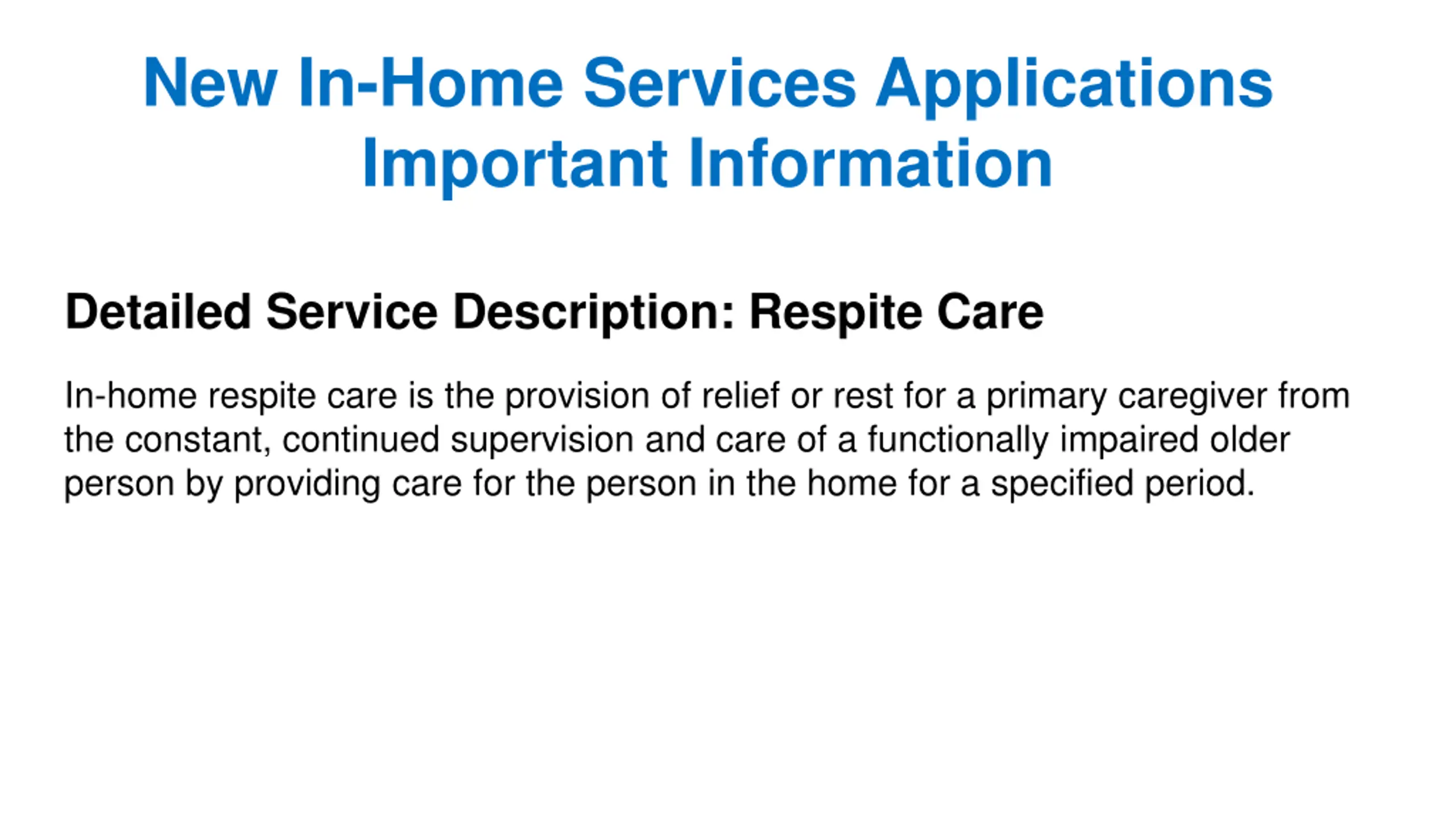 New In-Home Services Applications
Important Information

Detailed Service Description: Respite Care

In-home respite care is the provision of relief or rest for a primary caregiver from the constant, continued supervision and care of a functionally impaired older person by providing care for the person in the home for a specified period.